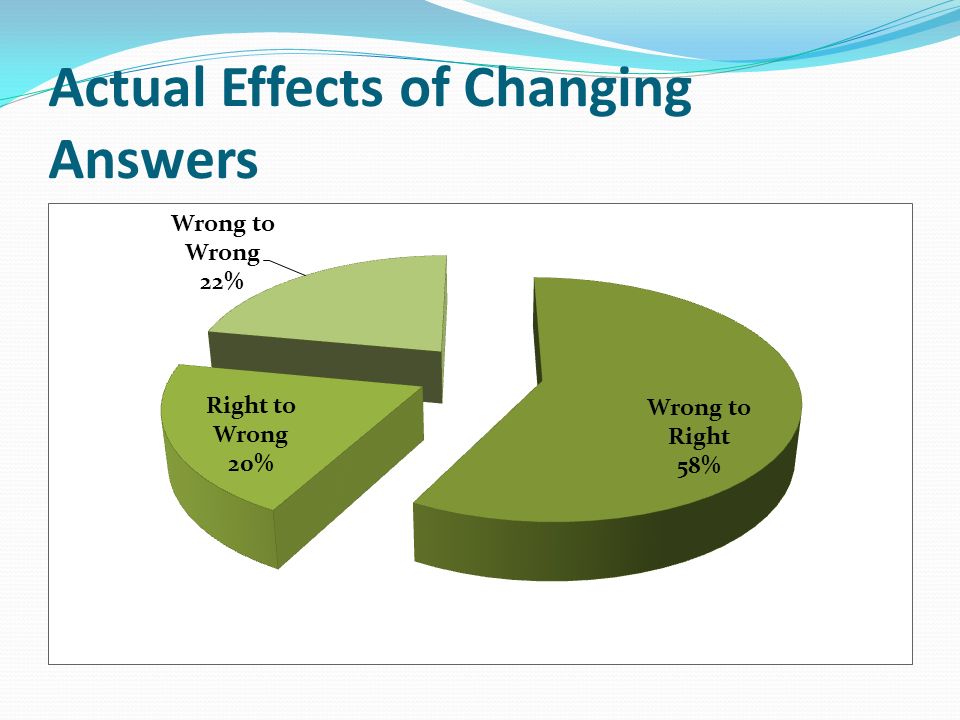 Actual Effects of Changing Answers

Wrong to Wrong 22%

Right to Wrong 20%

Wrong to Right 58%